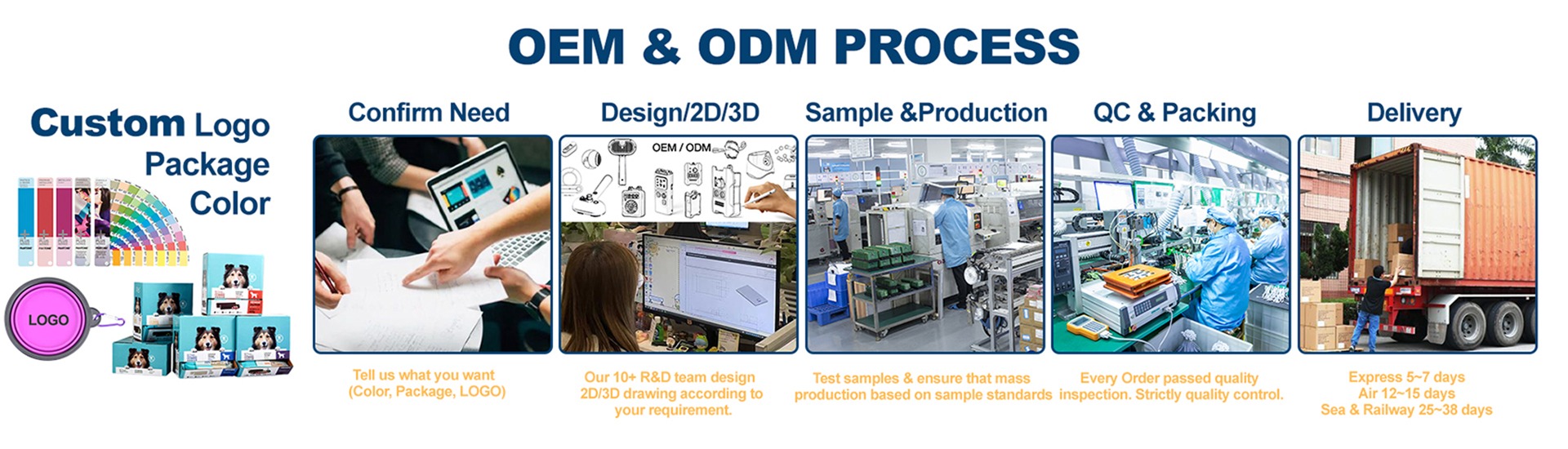 OEM & ODM PROCESS

Custom Logo
Package
Color

LOGO

Confirm Need

Tell us what you want
(Color, Package, LOGO)

Design/2D/3D

OEM / ODM

Our 10+ R&D team design 2D/3D drawing according to your requirement.

Sample &Production

Test samples & ensure that mass production based on sample standards

QC & Packing

Every Order passed quality inspection. Strictly quality control.

Delivery

Express 5~7 days
Air 12~15 days
Sea & Railway 25~38 days